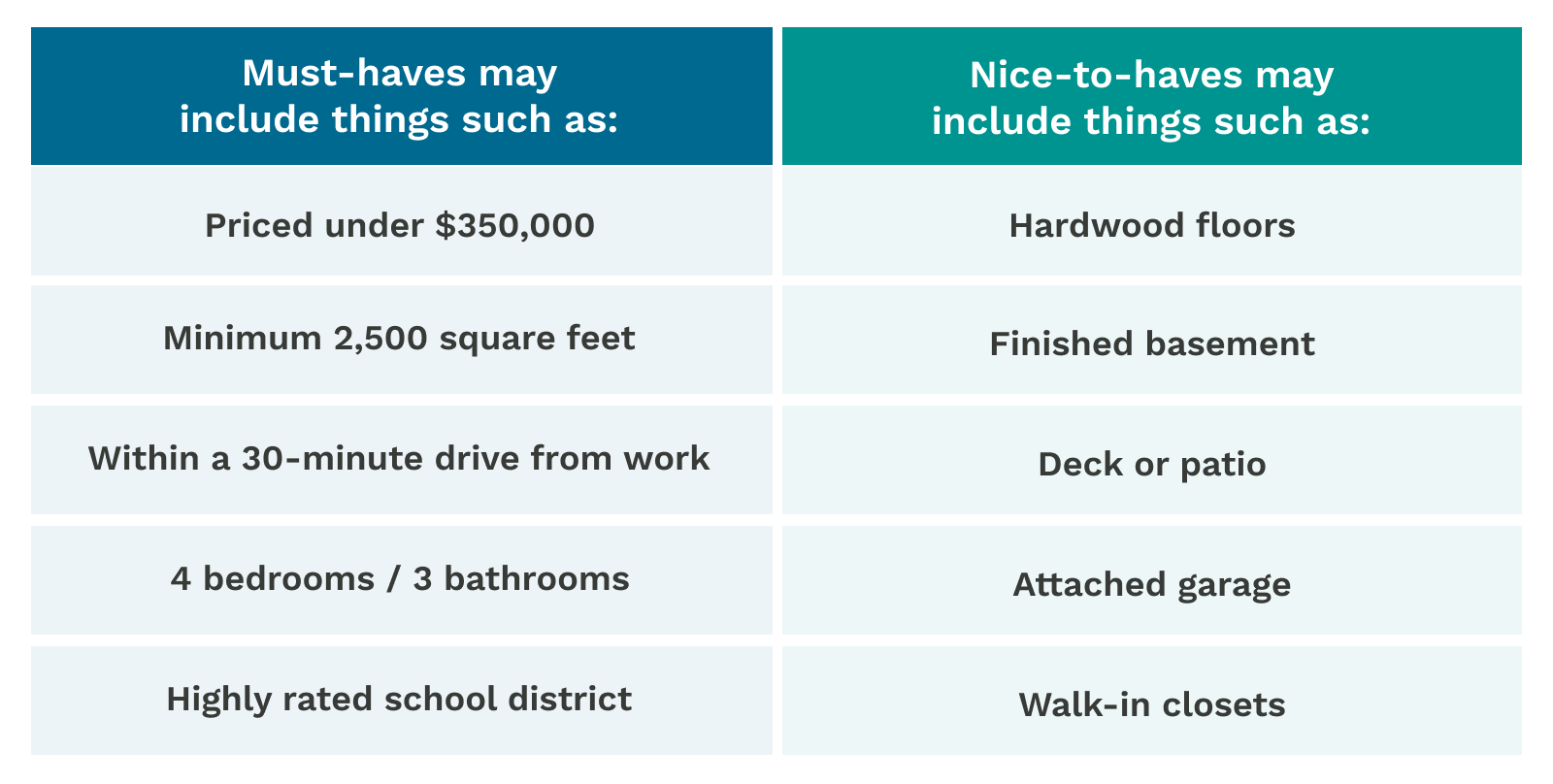 | Must-haves may include things such as: | Nice-to-haves may include things such as: |
|---|---|
| Priced under \$350,000 | Hardwood floors |
| Minimum 2,500 square feet | Finished basement |
| Within a 30-minute drive from work | Deck or patio |
| 4 bedrooms / 3 bathrooms | Attached garage |
| Highly rated school district | Walk-in closets |